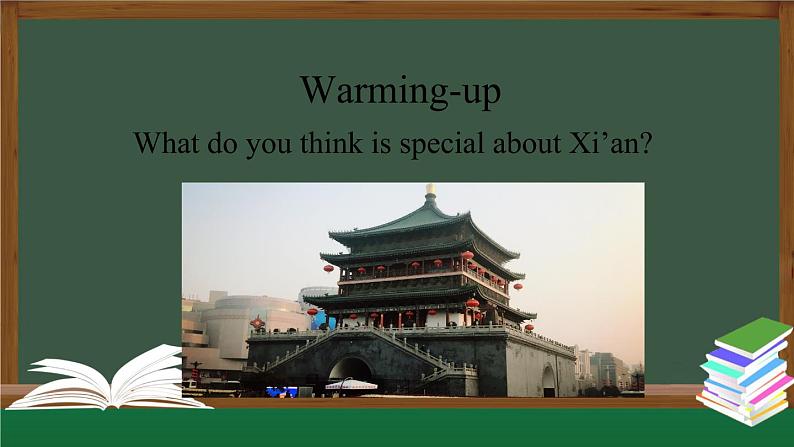 Warming-up

What do you think is special about Xi’an?